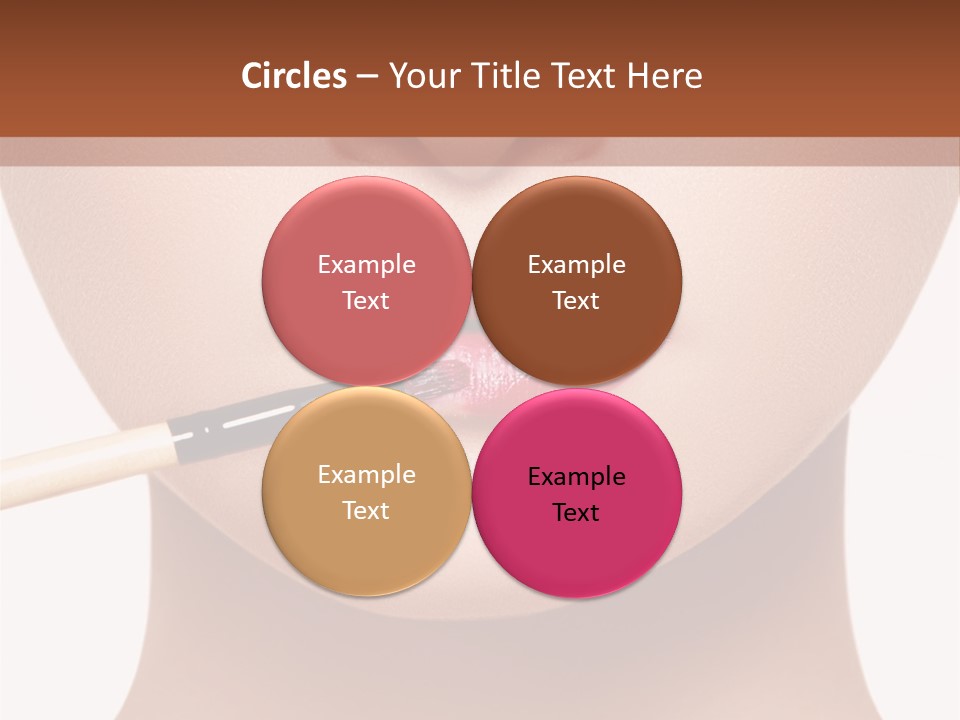 Circles – Your Title Text Here

Example Text

Example Text

Example Text

Example Text